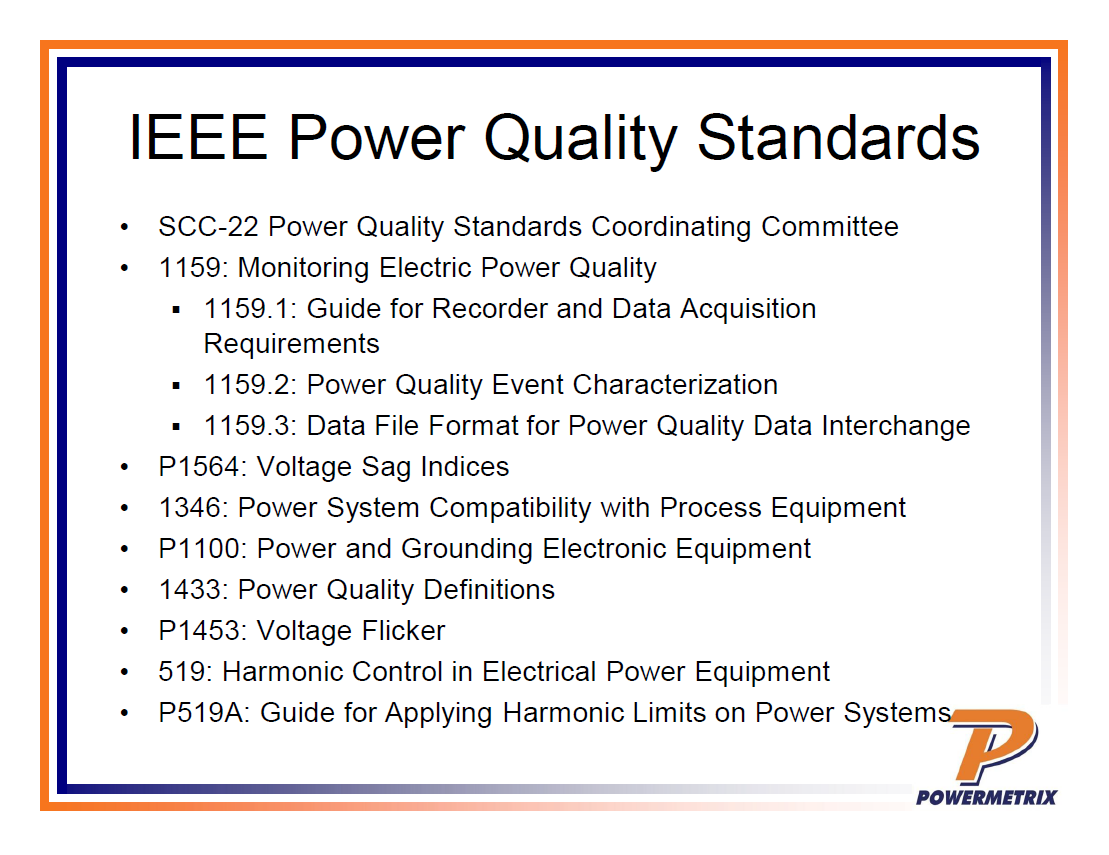 IEEE Power Quality Standards

• SCC-22 Power Quality Standards Coordinating Committee
• 1159: Monitoring Electric Power Quality
  ▪ 1159.1: Guide for Recorder and Data Acquisition Requirements
  ▪ 1159.2: Power Quality Event Characterization
  ▪ 1159.3: Data File Format for Power Quality Data Interchange
• P1564: Voltage Sag Indices
• 1346: Power System Compatibility with Process Equipment
• P1100: Power and Grounding Electronic Equipment
• 1433: Power Quality Definitions
• P1453: Voltage Flicker
• 519: Harmonic Control in Electrical Power Equipment
• P519A: Guide for Applying Harmonic Limits on Power Systems

P
POWERMETRIX